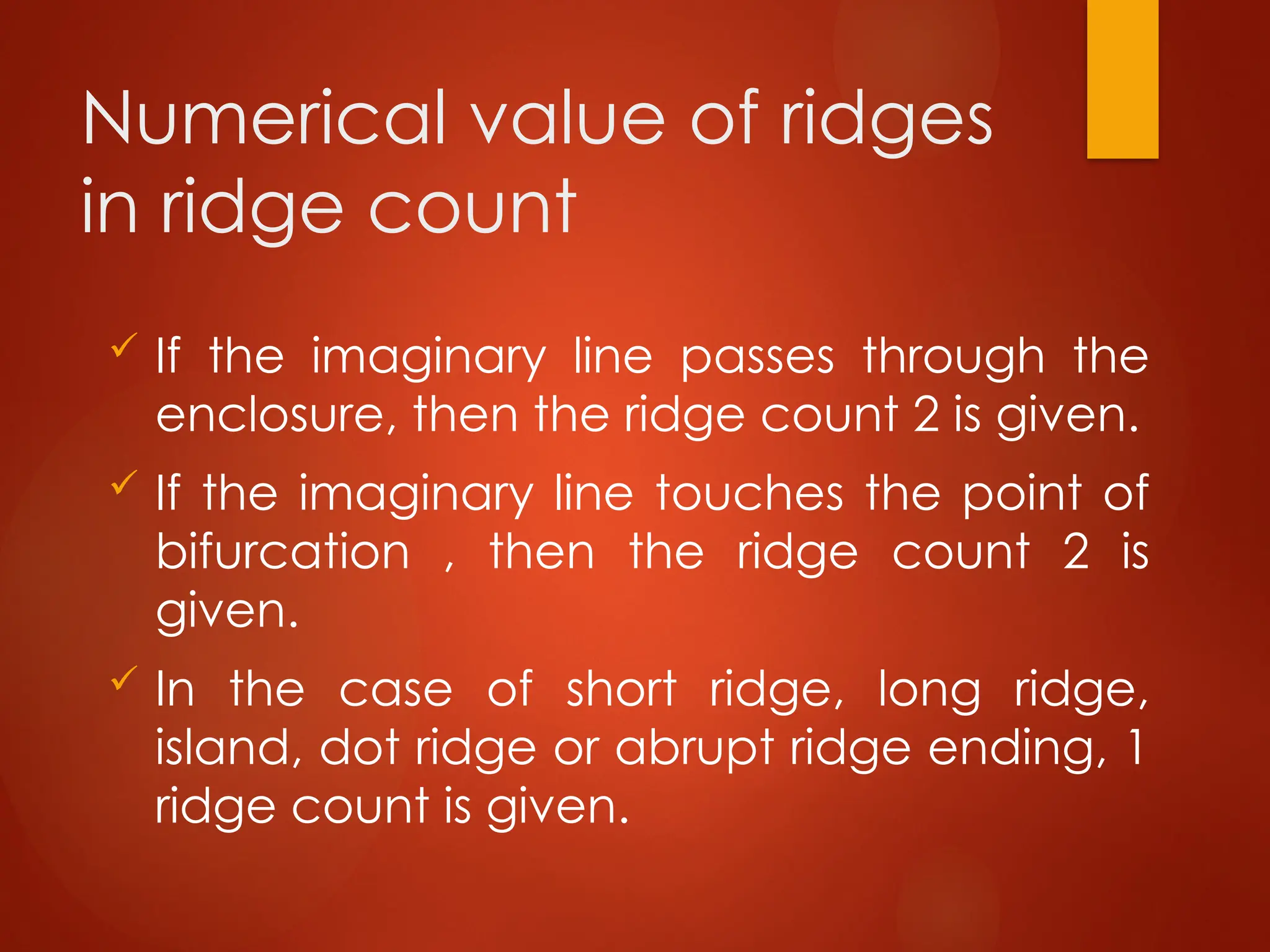 Numerical value of ridges in ridge count

✓ If the imaginary line passes through the enclosure, then the ridge count 2 is given.

✓ If the imaginary line touches the point of bifurcation , then the ridge count 2 is given.

✓ In the case of short ridge, long ridge, island, dot ridge or abrupt ridge ending, 1 ridge count is given.